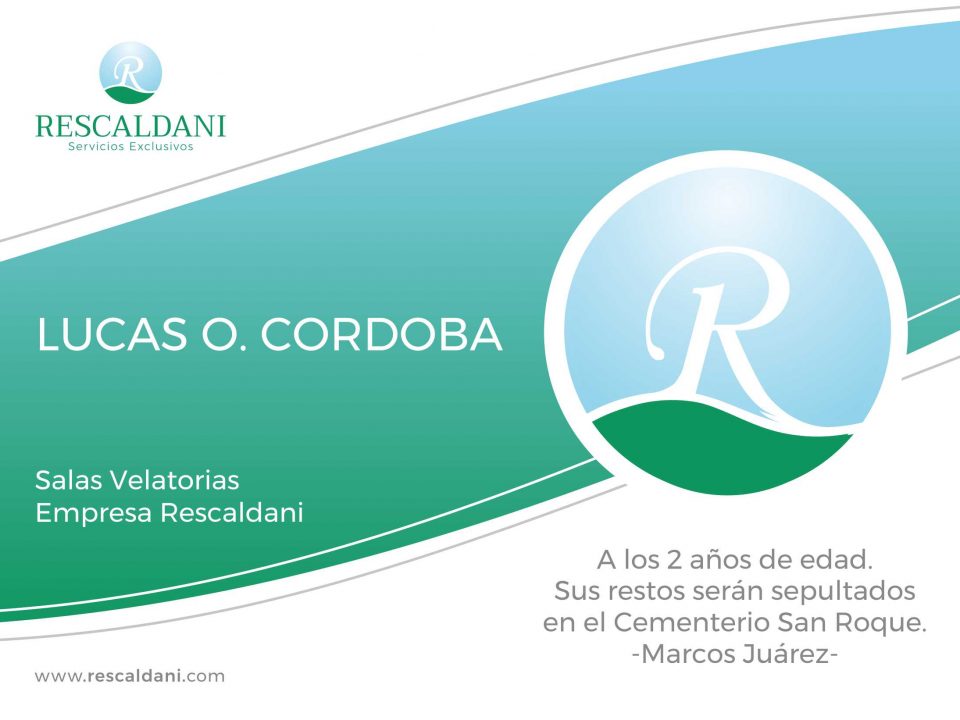 R
RESCALDANI
Servicios Exclusivos

LUCAS O. CORDOBA

R

Salas Velatorias
Empresa Rescaldani

A los 2 años de edad.
Sus restos serán sepultados en el Cementerio San Roque.
-Marcos Juárez-

www.rescaldani.com